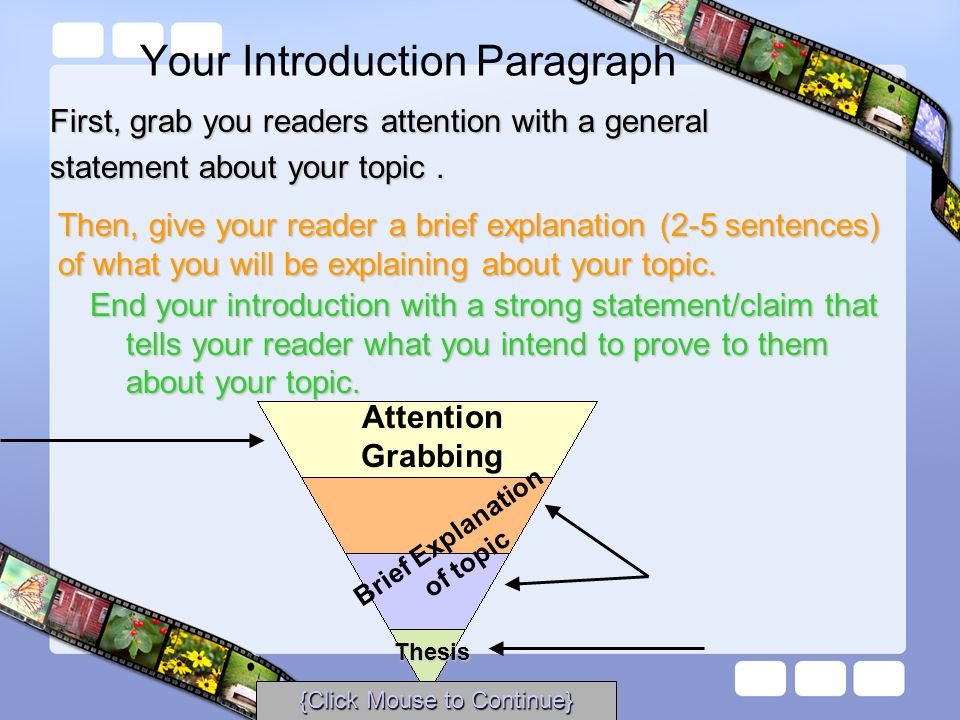 Your Introduction Paragraph

First, grab you readers attention with a general statement about your topic .

Then, give your reader a brief explanation (2-5 sentences) of what you will be explaining about your topic.

End your introduction with a strong statement/claim that tells your reader what you intend to prove to them about your topic.

Attention Grabbing

Brief Explanation of topic

Thesis

{Click Mouse to Continue}